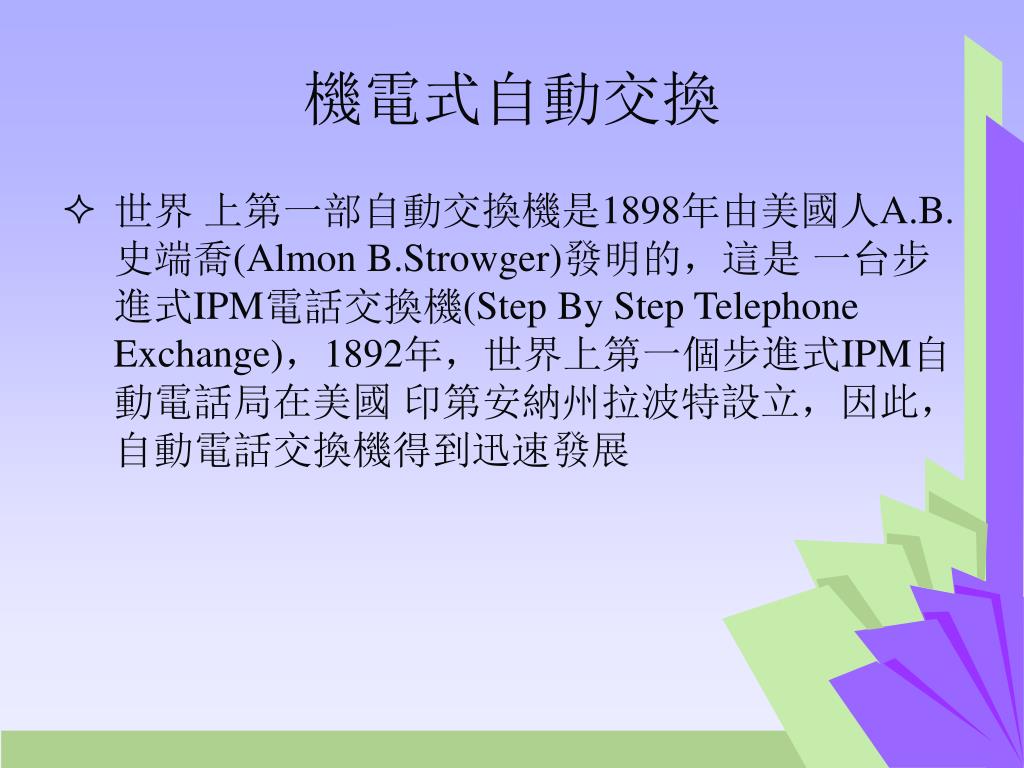 機電式自動交換

✧ 世界 上第一部自動交換機是1898年由美國人A.B.史端喬(Almon B.Strowger)發明的，這是 一台步進式IPM電話交換機(Step By Step Telephone Exchange)，1892年，世界上第一個步進式IPM自動電話局在美國 印第安納州拉波特設立，因此，自動電話交換機得到迅速發展